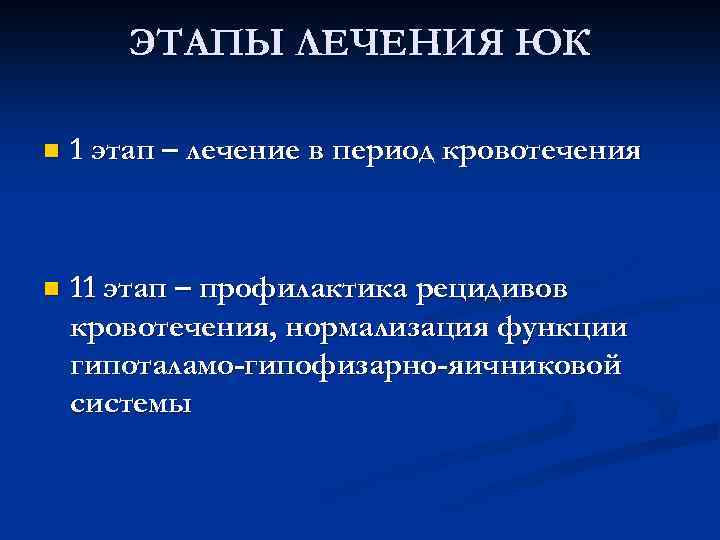 ЭТАПЫ ЛЕЧЕНИЯ ЮК

1 этап – лечение в период кровотечения

11 этап – профилактика рецидивов кровотечения, нормализация функции гипоталамо-гипофизарно-яичниковой системы